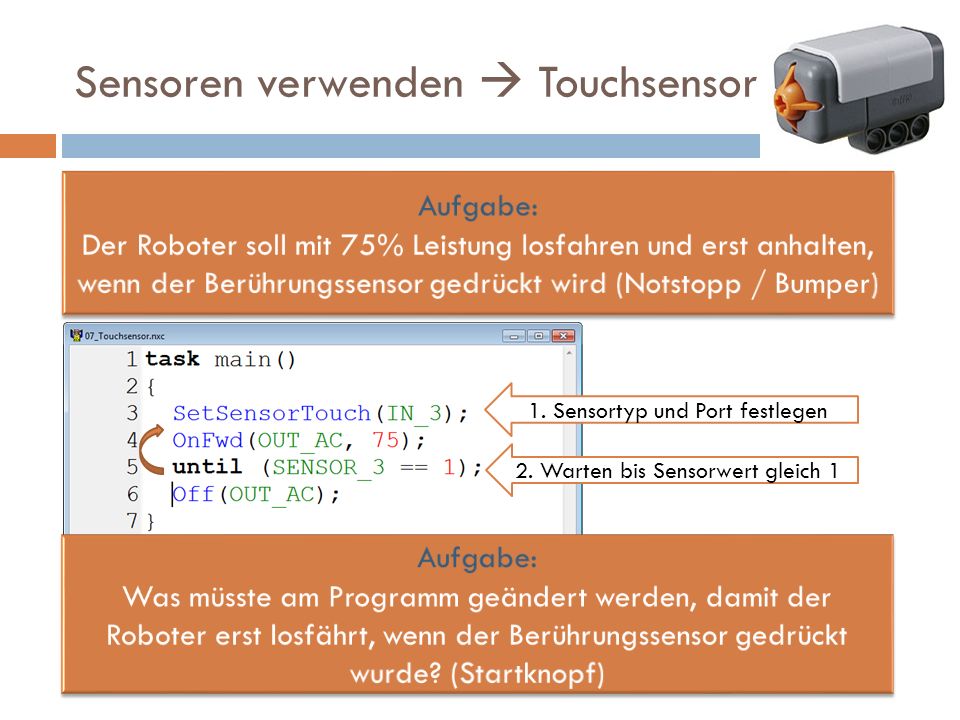 Sensoren verwenden → Touchsensor

Aufgabe:
Der Roboter soll mit 75% Leistung losfahren und erst anhalten, wenn der Berührungssensor gedrückt wird (Notstopp / Bumper)

07_Touchsensor.nxc

1 task main()
2 {
3 SetSensorTouch(IN_3);
4 OnFwd(OUT_AC, 75);
5 until (SENSOR_3 == 1);
6 Off(OUT_AC);
7 }

1. Sensortyp und Port festlegen

2. Warten bis Sensorwert gleich 1

Aufgabe:
Was müsste am Programm geändert werden, damit der Roboter erst losfährt, wenn der Berührungssensor gedrückt wurde? (Startknopf)